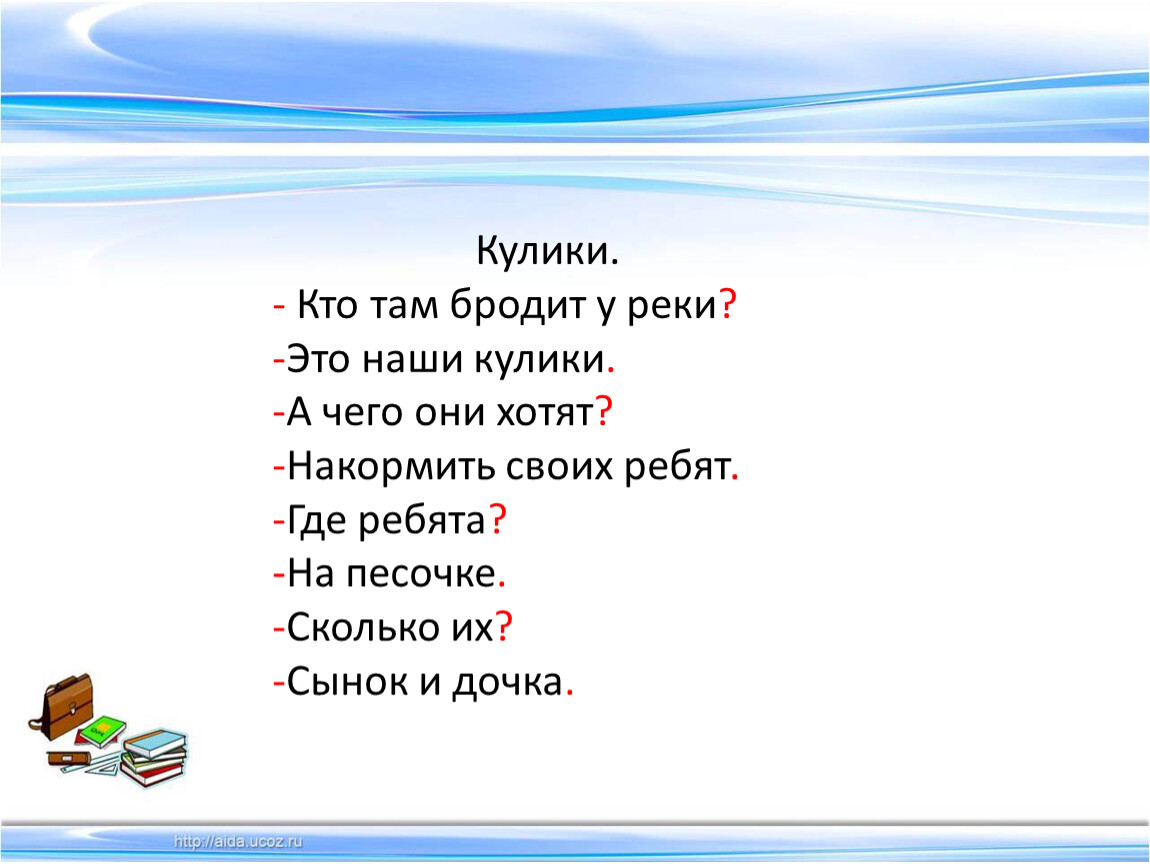 Кулики.
- Кто там бродит у реки?
-Это наши кулики.
-А чего они хотят?
-Накормить своих ребят.
-Где ребята?
-На песочке.
-Сколько их?
-Сынок и дочка.

http://aida.ucoz.ru